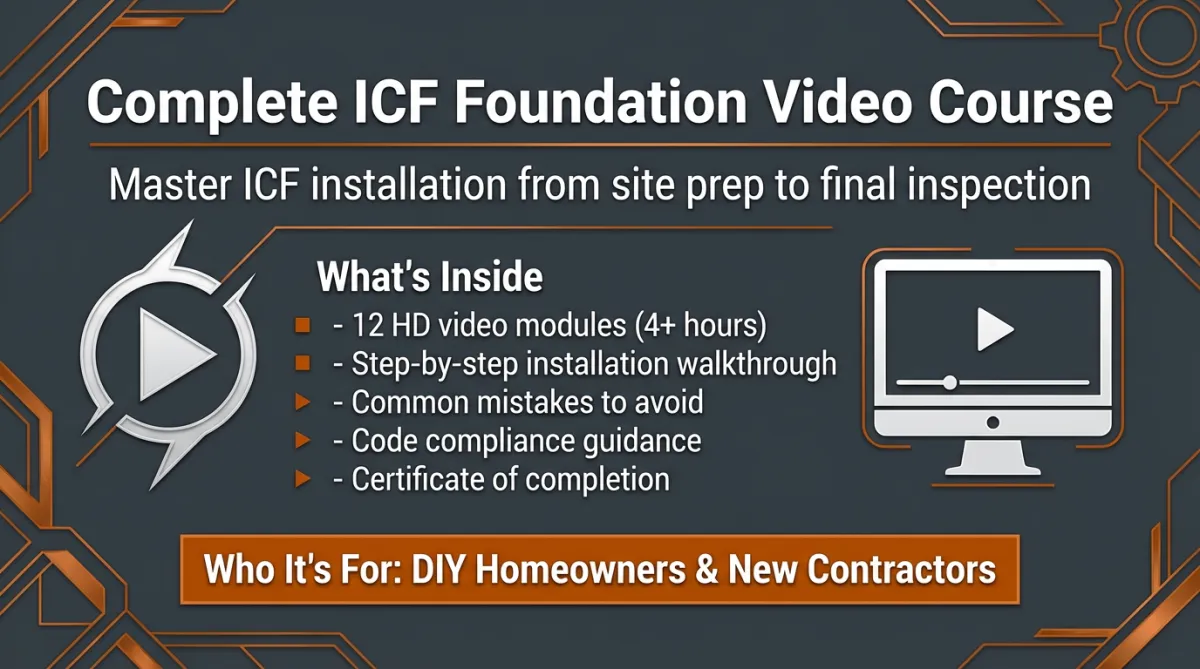 Complete ICF Foundation Video Course

Master ICF installation from site prep to final inspection

What's Inside

- 12 HD video modules (4+ hours)
- Step-by-step installation walkthrough
- Common mistakes to avoid
- Code compliance guidance
- Certificate of completion

Who It's For: DIY Homeowners & New Contractors